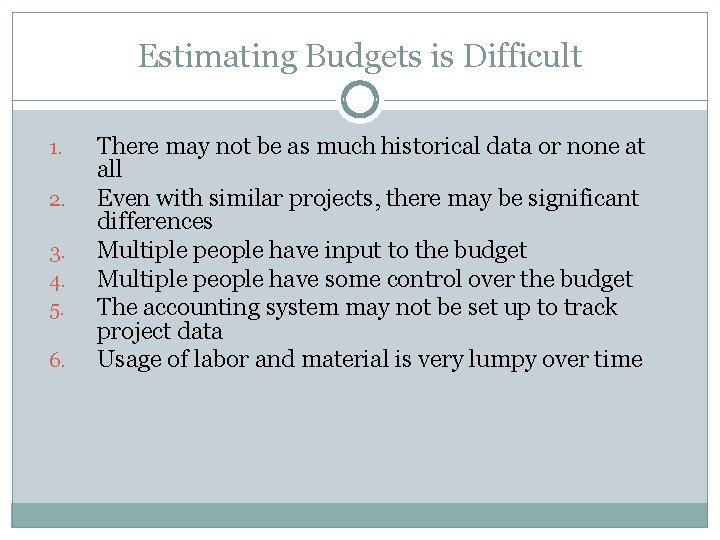 Estimating Budgets is Difficult

1. There may not be as much historical data or none at all
2. Even with similar projects, there may be significant differences
3. Multiple people have input to the budget
4. Multiple people have some control over the budget
5. The accounting system may not be set up to track project data
6. Usage of labor and material is very lumpy over time